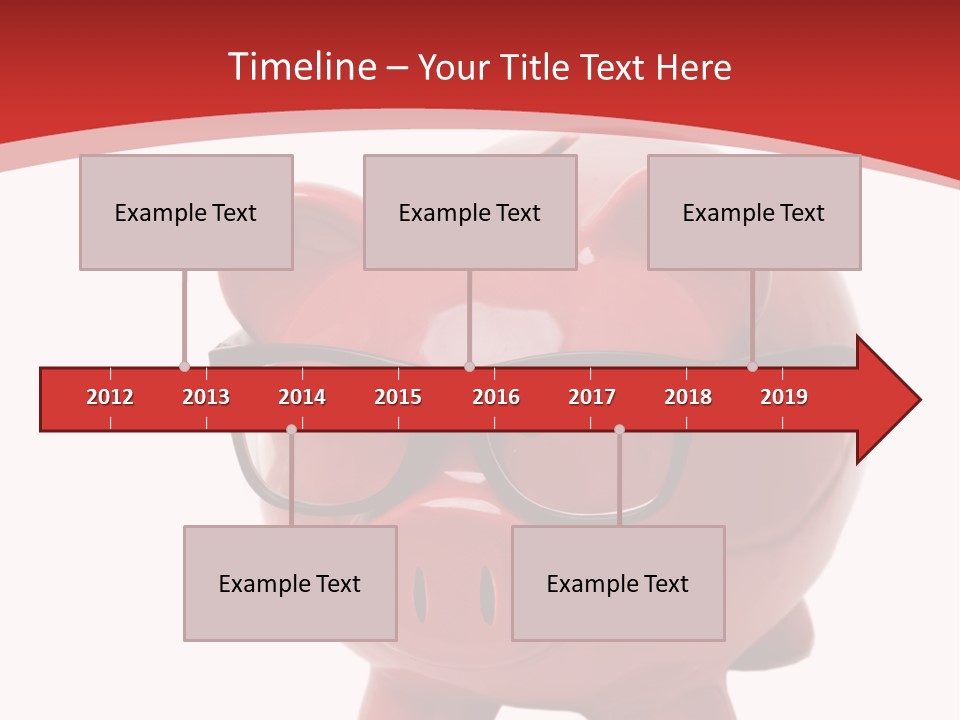 Timeline – Your Title Text Here

Example Text

Example Text

Example Text

2012 2013 2014 2015 2016 2017 2018 2019

Example Text

Example Text